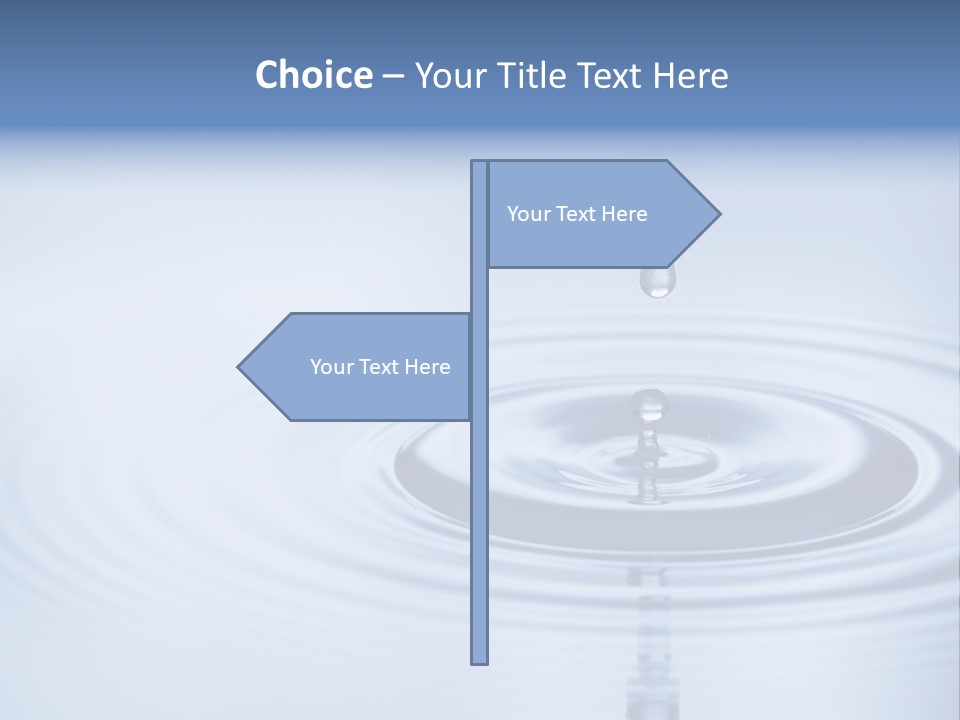 Choice – Your Title Text Here

Your Text Here

Your Text Here